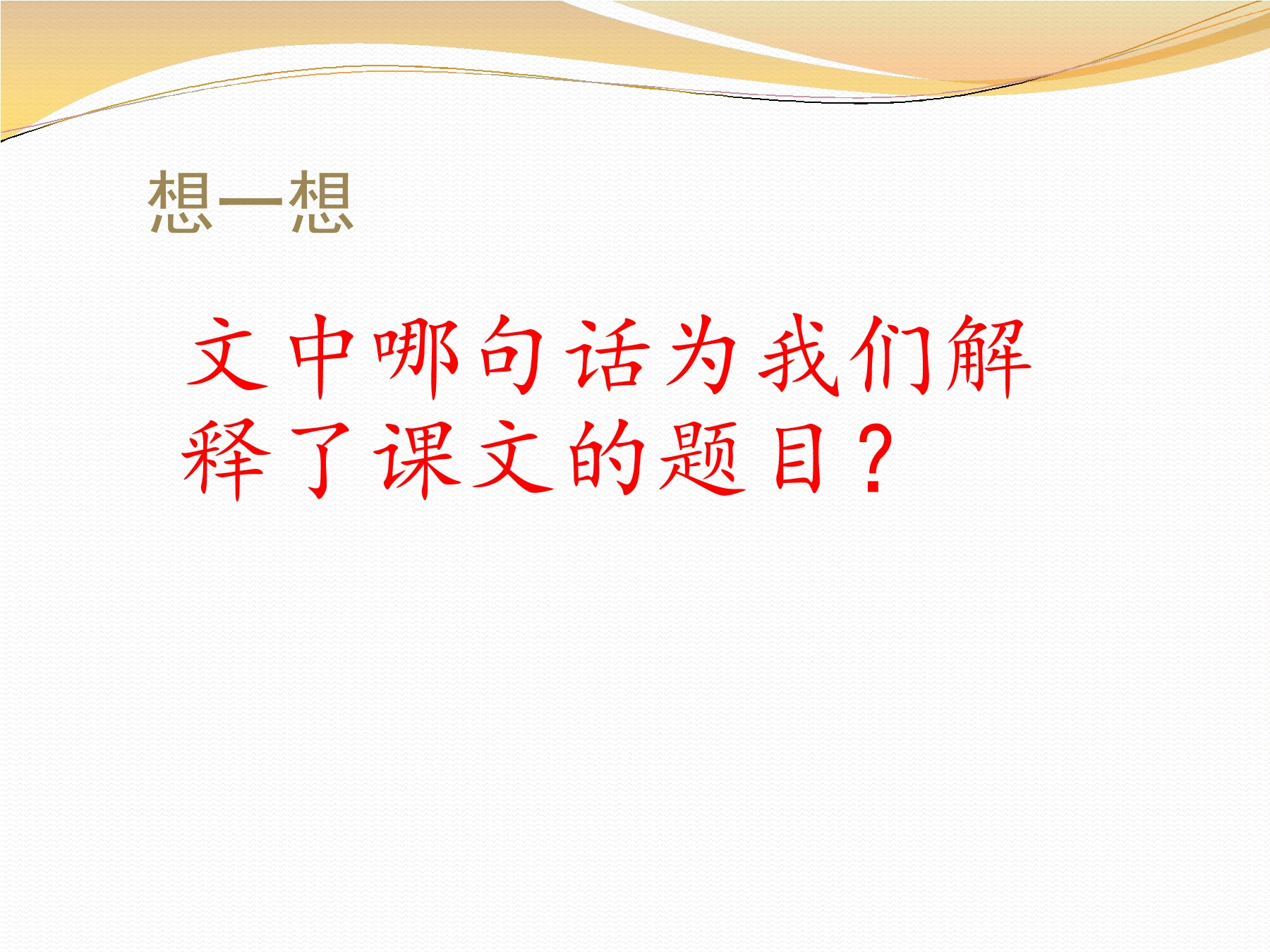 想一想

文中哪句话为我们解释了课文的题目？